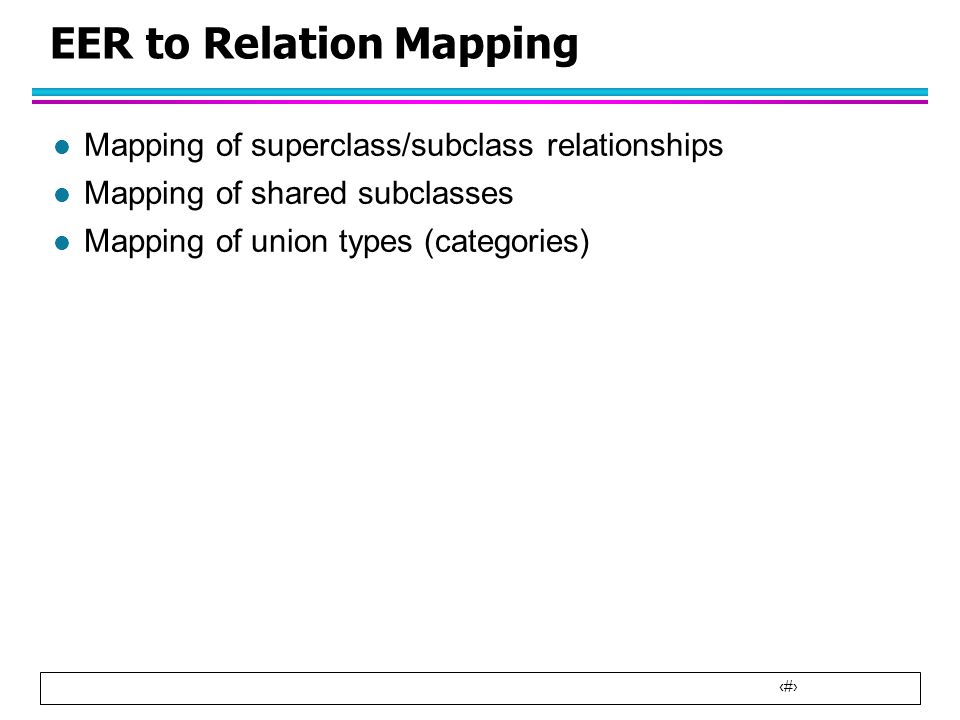 EER to Relation Mapping

- Mapping of superclass/subclass relationships
- Mapping of shared subclasses
- Mapping of union types (categories)

‹#›